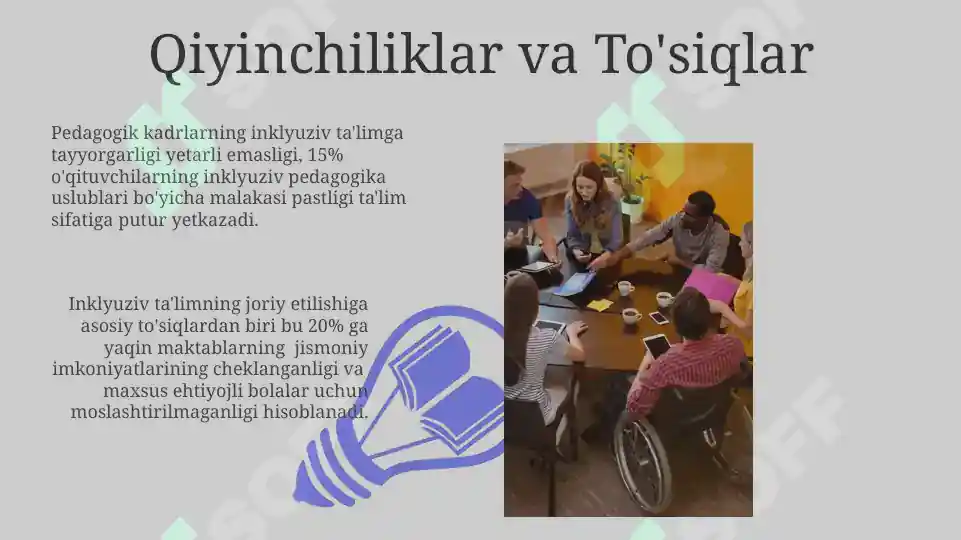 Qiyinchiliklar va To'siqlar

Pedagogik kadrlarning inklyuziv ta'limga tayyorgarligi yetarli emasligi, 15% o'qituvchilarning inklyuziv pedagogika uslublari bo'yicha malakasi pastligi ta'lim sifatiga putur yetkazadi.

Inklyuziv ta'limning joriy etilishiga asosiy to'siqlardan biri bu 20% ga yaqin maktablarning jismoniy imkoniyatlarining cheklanganligi va maxsus ehtiyojli bolalar uchun moslashtirilmaganligi hisoblanadi.